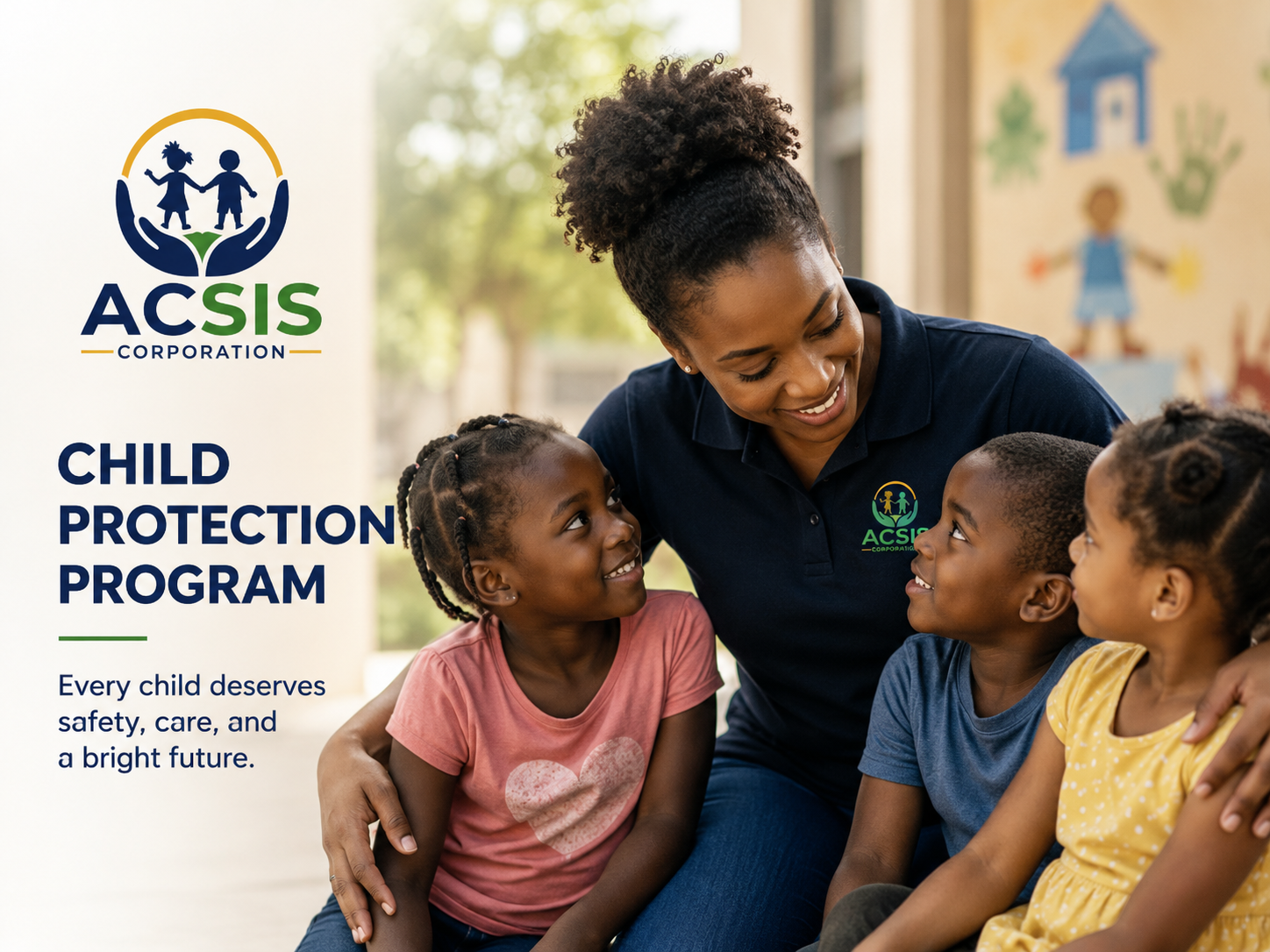 ACSIS
CORPORATION

CHILD PROTECTION PROGRAM

Every child deserves safety, care, and a bright future.

ACSIS
CORPORATION